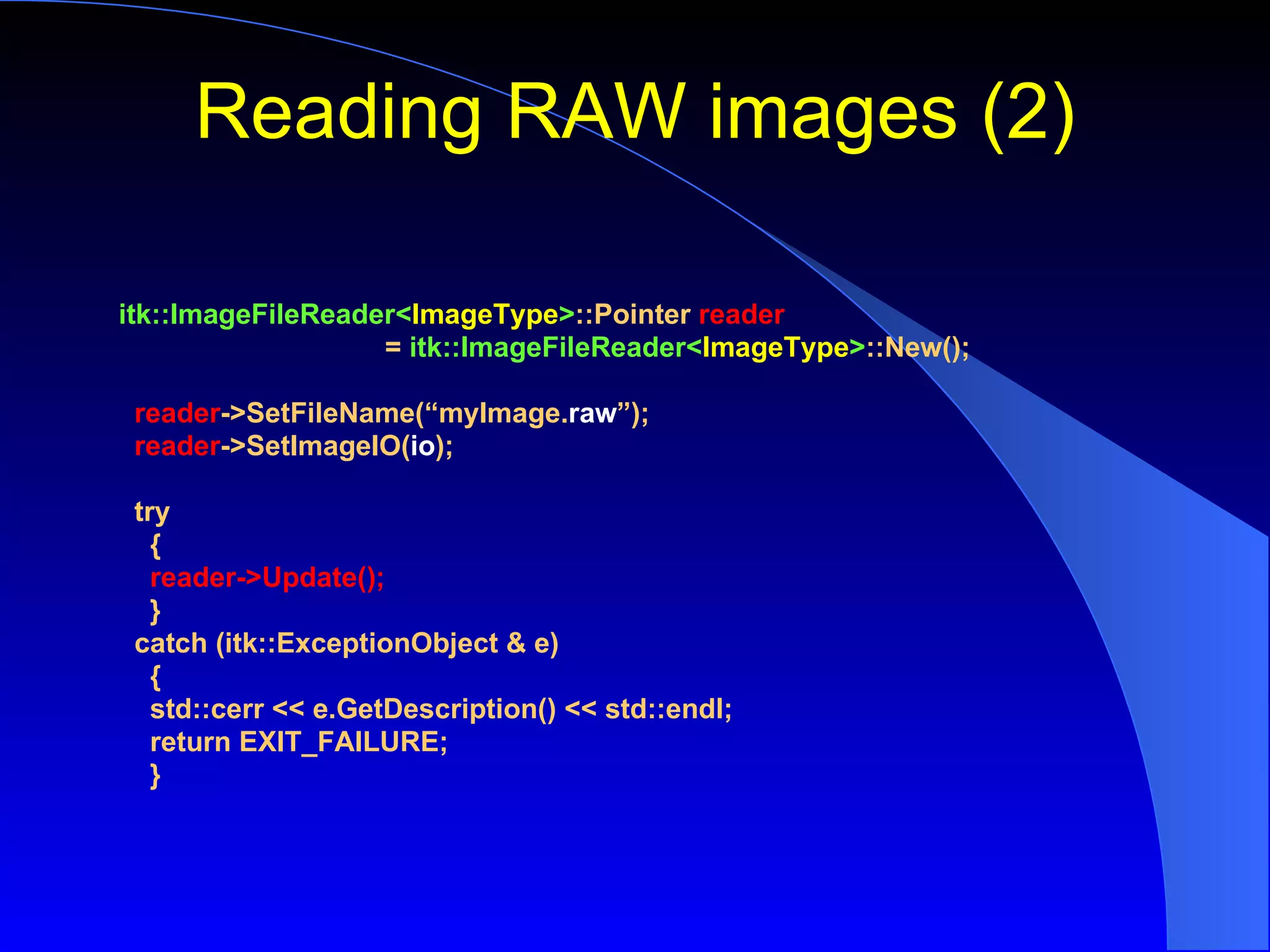 Reading RAW images (2)

itk::ImageFileReader<ImageType>::Pointer reader
= itk::ImageFileReader<ImageType>::New();

reader->SetFileName(“myImage.raw”);
reader->SetImageIO(io);

try
{
reader->Update();
}
catch (itk::ExceptionObject & e)
{
std::cerr << e.GetDescription() << std::endl;
return EXIT_FAILURE;
}